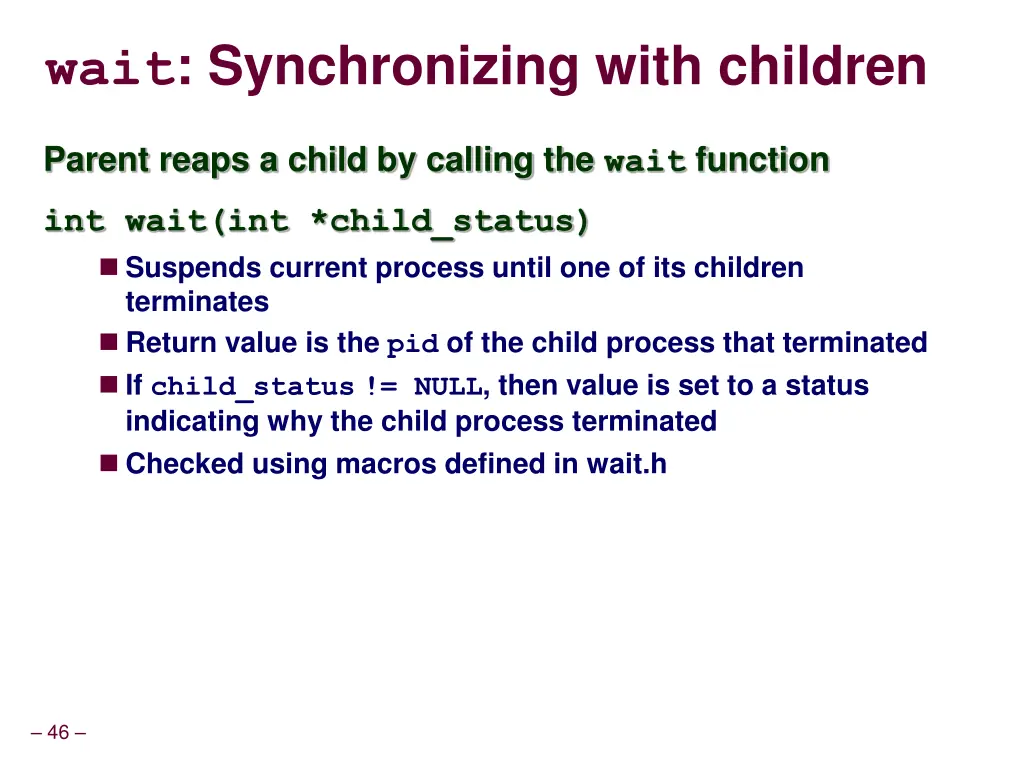 wait: Synchronizing with children

Parent reaps a child by calling the wait function

int wait(int *child_status)

- Suspends current process until one of its children terminates
- Return value is the pid of the child process that terminated
- If child_status != NULL, then value is set to a status indicating why the child process terminated
- Checked using macros defined in wait.h

– 46 –